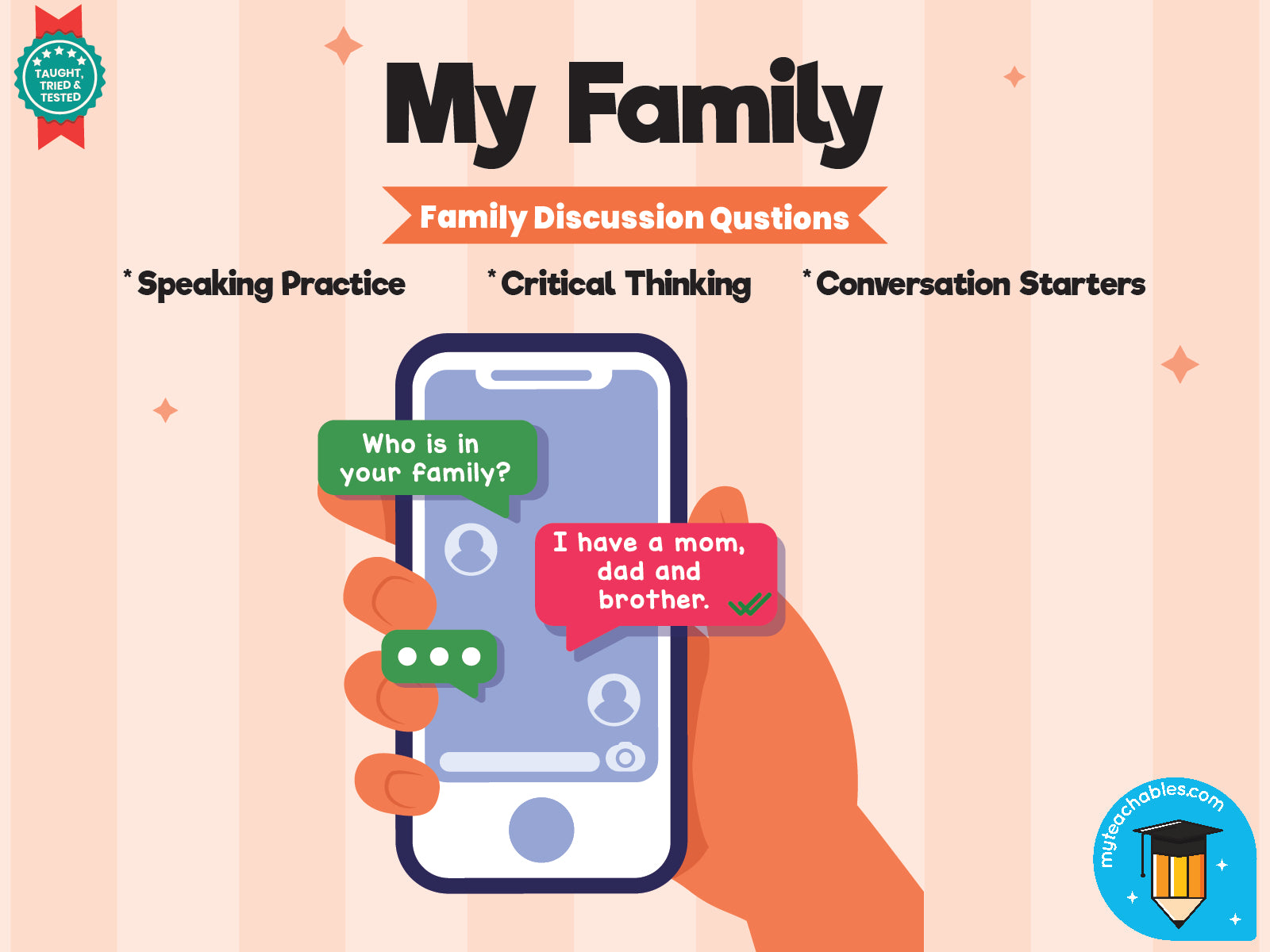 TAUGHT, TRIED & TESTED

My Family

Family Discussion Qustions

* Speaking Practice

* Critical Thinking

* Conversation Starters

Who is in your family?

I have a mom, dad and brother.

myteachables.com